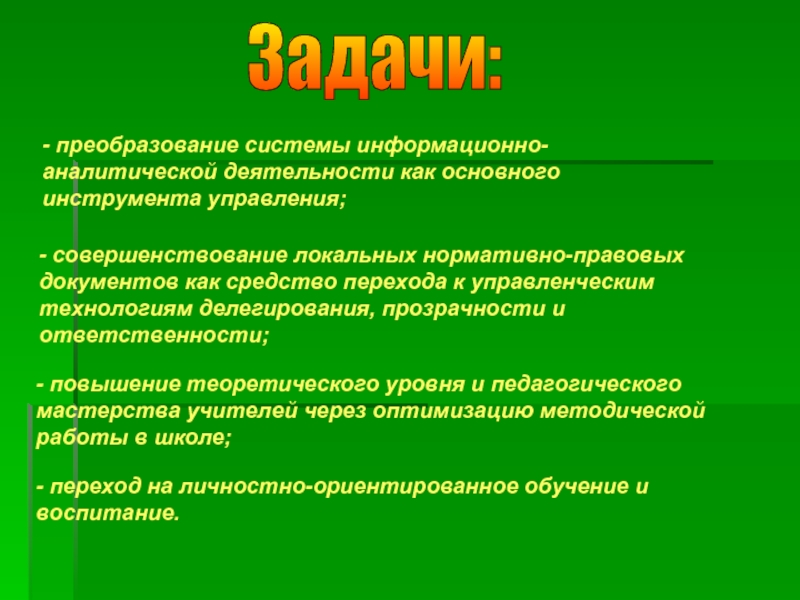 Задачи:

- преобразование системы информационно-аналитической деятельности как основного инструмента управления;

- совершенствование локальных нормативно-правовых документов как средство перехода к управленческим технологиям делегирования, прозрачности и ответственности;

- повышение теоретического уровня и педагогического мастерства учителей через оптимизацию методической работы в школе;

- переход на личностно-ориентированное обучение и воспитание.